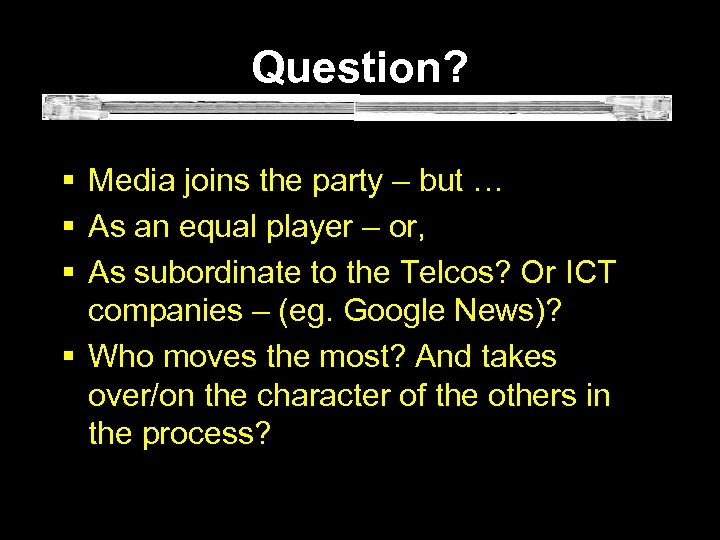 Question?

▪ Media joins the party – but …
▪ As an equal player – or,
▪ As subordinate to the Telcos? Or ICT companies – (eg. Google News)?
▪ Who moves the most? And takes over/on the character of the others in the process?